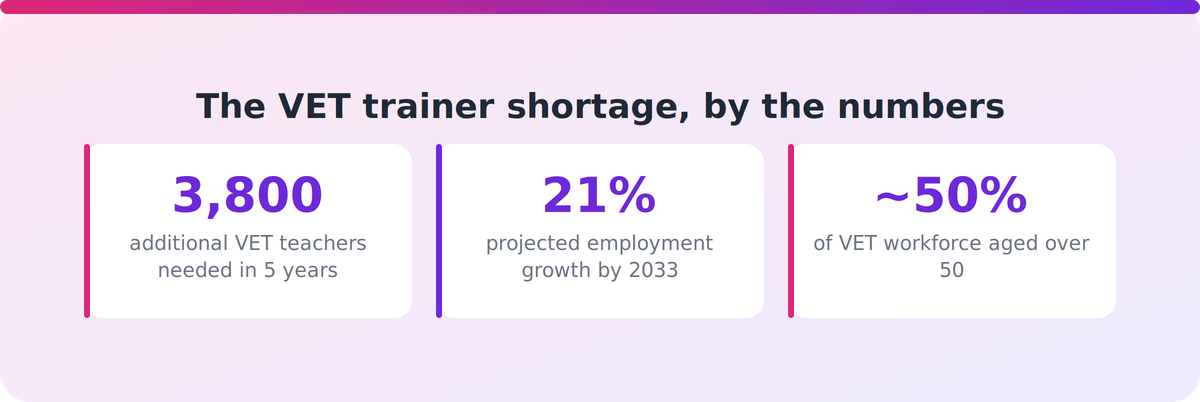 The VET trainer shortage, by the numbers

3,800
additional VET teachers needed in 5 years

21%
projected employment growth by 2033

~50%
of VET workforce aged over 50